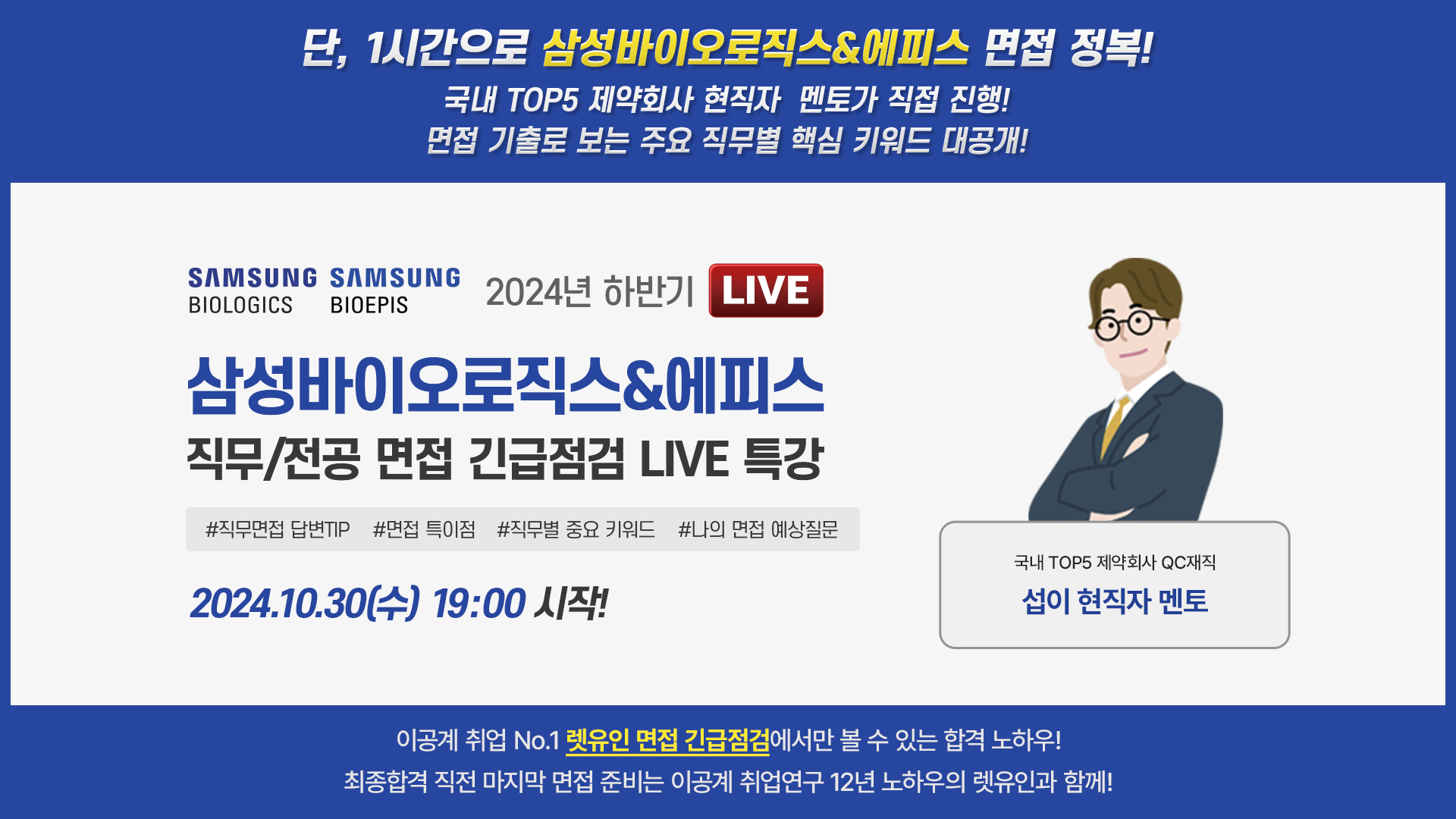 단, 1시간으로 삼성바이오로직스&에피스 면접 정복!
국내 TOP5 제약회사 현직자 멘토가 직접 진행!
면접 기출로 보는 주요 직무별 핵심 키워드 대공개!

SAMSUNG BIOLOGICS SAMSUNG BIOEPIS 2024년 하반기 LIVE

삼성바이오로직스&에피스
직무/전공 면접 긴급점검 LIVE 특강

#직무면접 답변TIP #면접 특이점 #직무별 중요 키워드 #나의 면접 예상질문

2024.10.30(수) 19:00 시작!

국내 TOP5 제약회사 QC재직
섭이 현직자 멘토

이공계 취업 No.1 렛유인 면접 긴급점검에서만 볼 수 있는 합격 노하우!
최종합격 직전 마지막 면접 준비는 이공계 취업연구 12년 노하우의 렛유인과 함께!